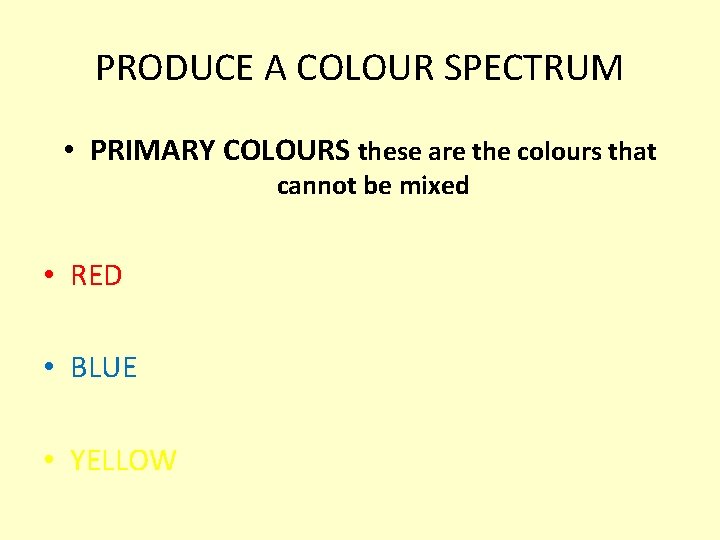 PRODUCE A COLOUR SPECTRUM

• PRIMARY COLOURS these are the colours that cannot be mixed

• RED

• BLUE

• YELLOW